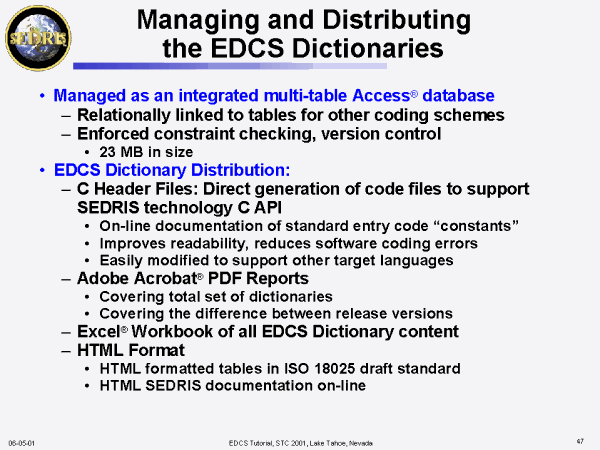 SEDRIS

Managing and Distributing the EDCS Dictionaries

• Managed as an integrated multi-table Access® database
– Relationally linked to tables for other coding schemes
– Enforced constraint checking, version control
• 23 MB in size
• EDCS Dictionary Distribution:
– C Header Files: Direct generation of code files to support SEDRIS technology C API
• On-line documentation of standard entry code “constants”
• Improves readability, reduces software coding errors
• Easily modified to support other target languages
– Adobe Acrobat® PDF Reports
• Covering total set of dictionaries
• Covering the difference between release versions
– Excel® Workbook of all EDCS Dictionary content
– HTML Format
• HTML formatted tables in ISO 18025 draft standard
• HTML SEDRIS documentation on-line

06-05-01

EDCS Tutorial, STC 2001, Lake Tahoe, Nevada

47